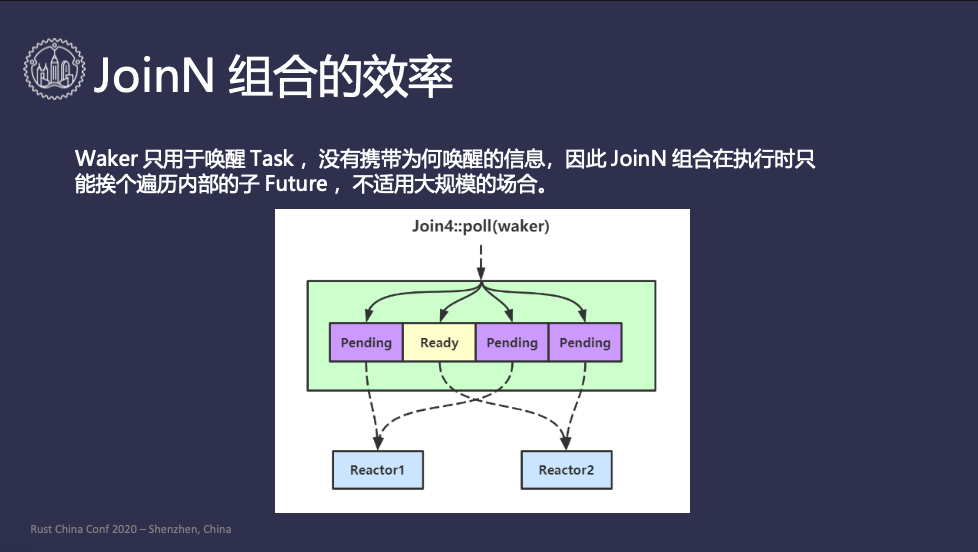 JoinN 组合的效率

Waker 只用于唤醒 Task，没有携带为何唤醒的信息，因此 JoinN 组合在执行时只能挨个遍历内部的子 Future，不适用大规模的场合。

Join4::poll(waker)

Pending

Ready

Pending

Pending

Reactor1

Reactor2

Rust China Conf 2020 – Shenzhen, China